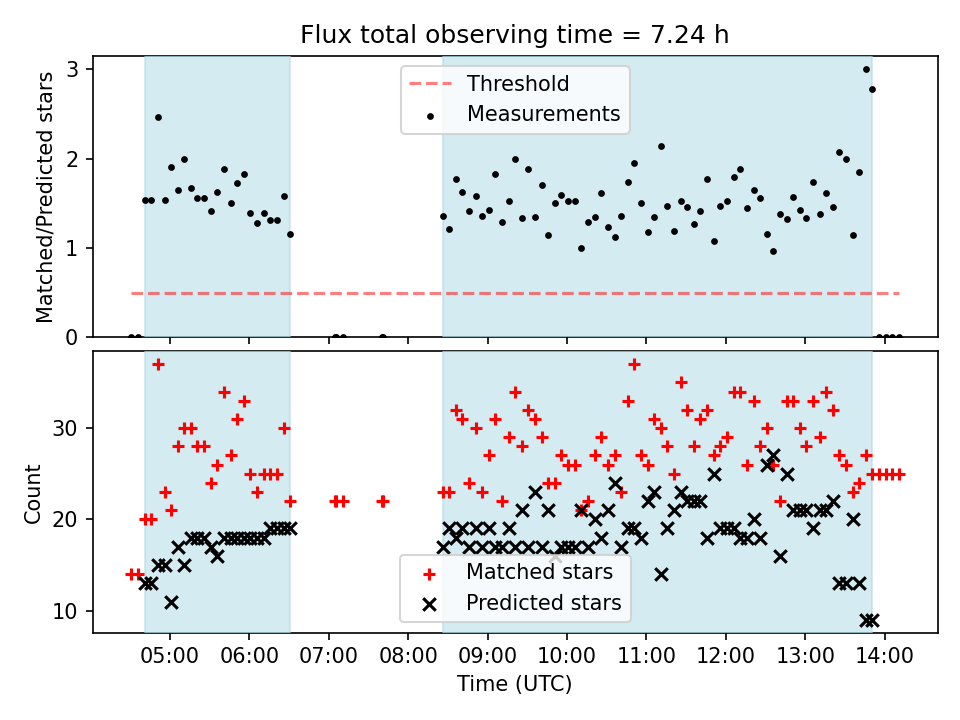 Flux total observing time = 7.24 h

Matched/Predicted stars

3
2
1
0

Threshold
Measurements

Count

30
20
10

Matched stars
Predicted stars

05:00 06:00 07:00 08:00 09:00 10:00 11:00 12:00 13:00 14:00
Time (UTC)